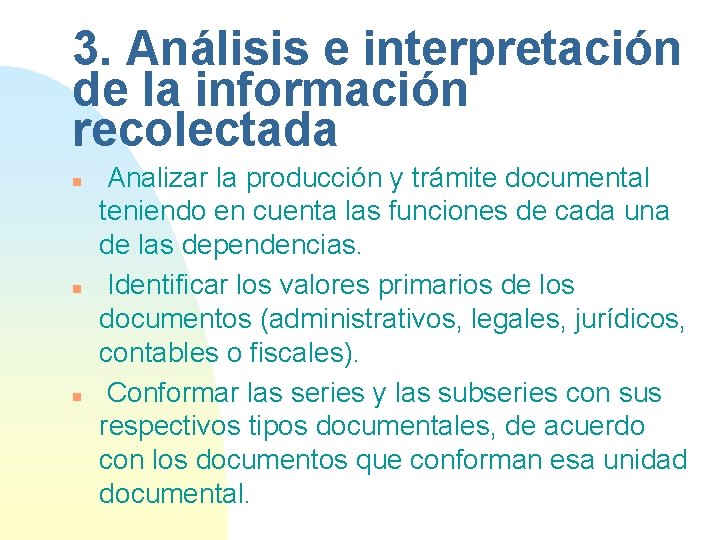 3. Análisis e interpretación de la información recolectada

Analizar la producción y trámite documental teniendo en cuenta las funciones de cada una de las dependencias.

Identificar los valores primarios de los documentos (administrativos, legales, jurídicos, contables o fiscales).

Conformar las series y las subseries con sus respectivos tipos documentales, de acuerdo con los documentos que conforman esa unidad documental.